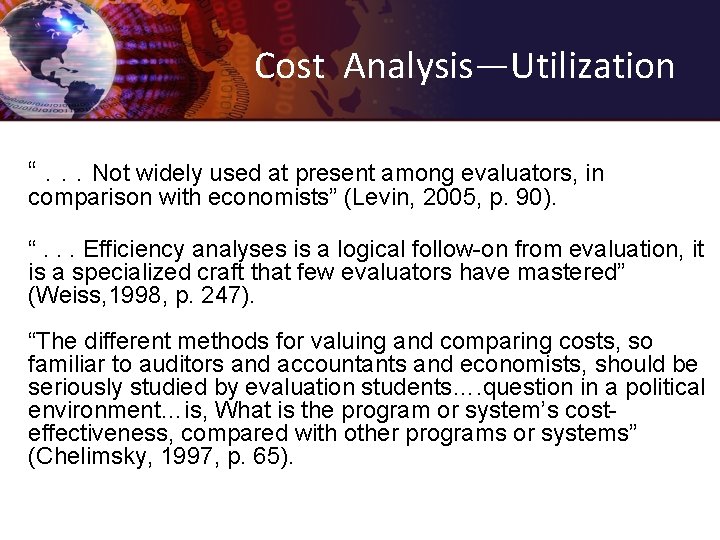 Cost Analysis—Utilization

“ . . . Not widely used at present among evaluators, in comparison with economists” (Levin, 2005, p. 90).

“ . . . Efficiency analyses is a logical follow-on from evaluation, it is a specialized craft that few evaluators have mastered” (Weiss,1998, p. 247).

“The different methods for valuing and comparing costs, so familiar to auditors and accountants and economists, should be seriously studied by evaluation students….question in a political environment…is, What is the program or system’s cost-effectiveness, compared with other programs or systems” (Chelimsky, 1997, p. 65).